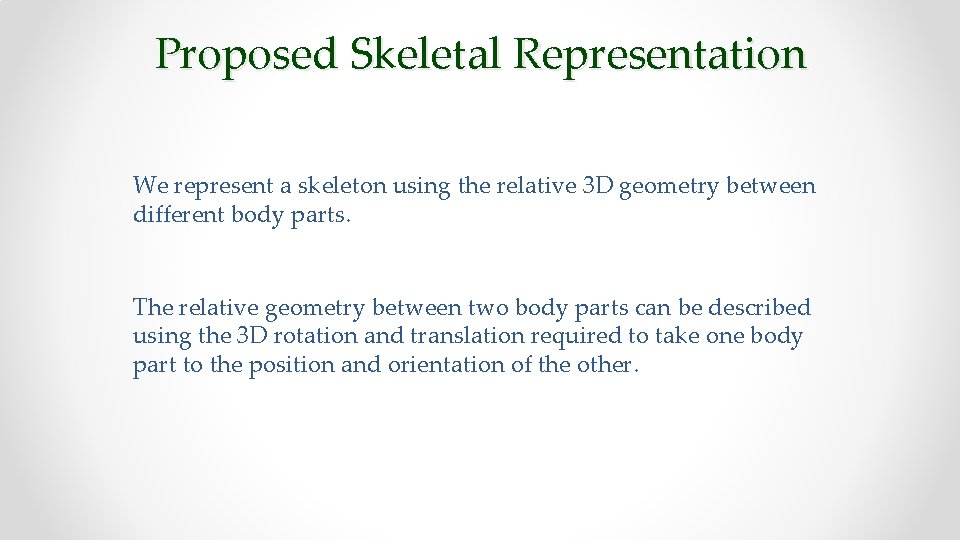 Proposed Skeletal Representation

We represent a skeleton using the relative 3D geometry between different body parts.

The relative geometry between two body parts can be described using the 3D rotation and translation required to take one body part to the position and orientation of the other.